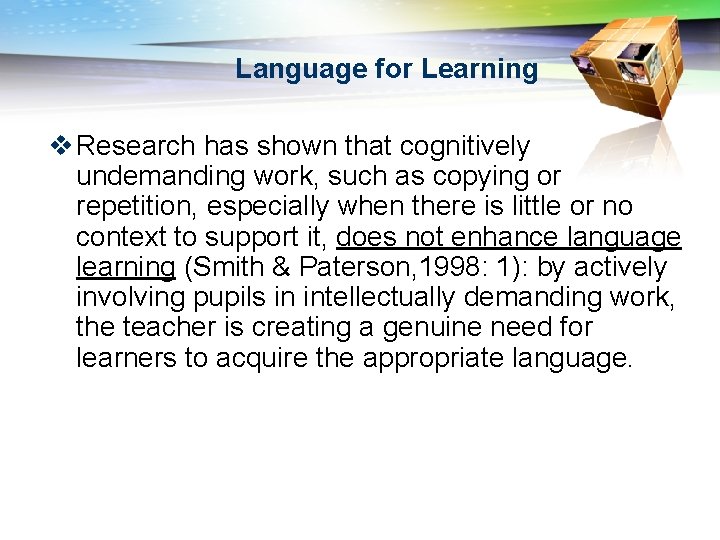 Language for Learning

❖ Research has shown that cognitively undemanding work, such as copying or repetition, especially when there is little or no context to support it, does not enhance language learning (Smith & Paterson,1998: 1): by actively involving pupils in intellectually demanding work, the teacher is creating a genuine need for learners to acquire the appropriate language.